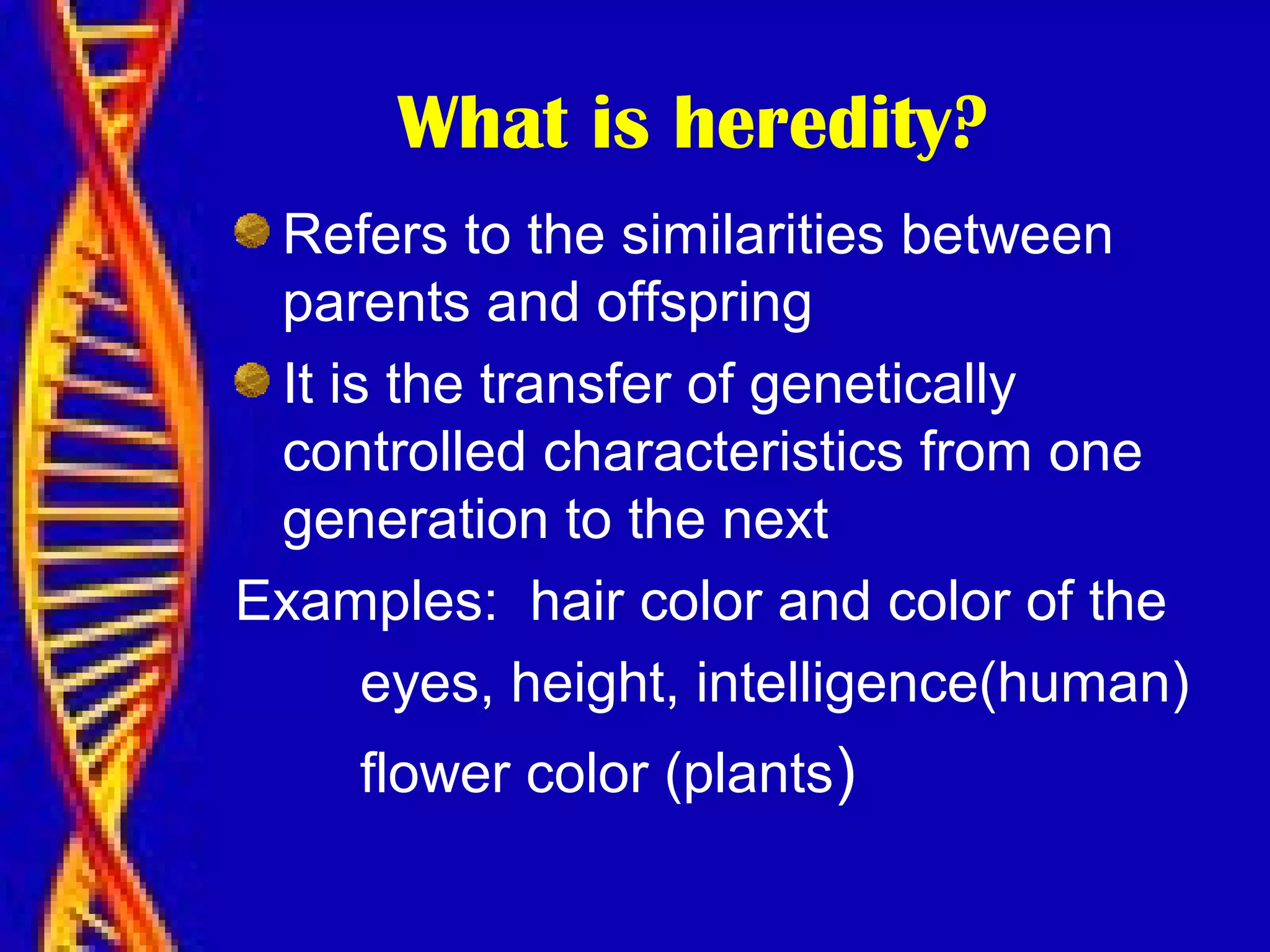 What is heredity?

Refers to the similarities between parents and offspring

It is the transfer of genetically controlled characteristics from one generation to the next

Examples: hair color and color of the eyes, height, intelligence(human)

flower color (plants)